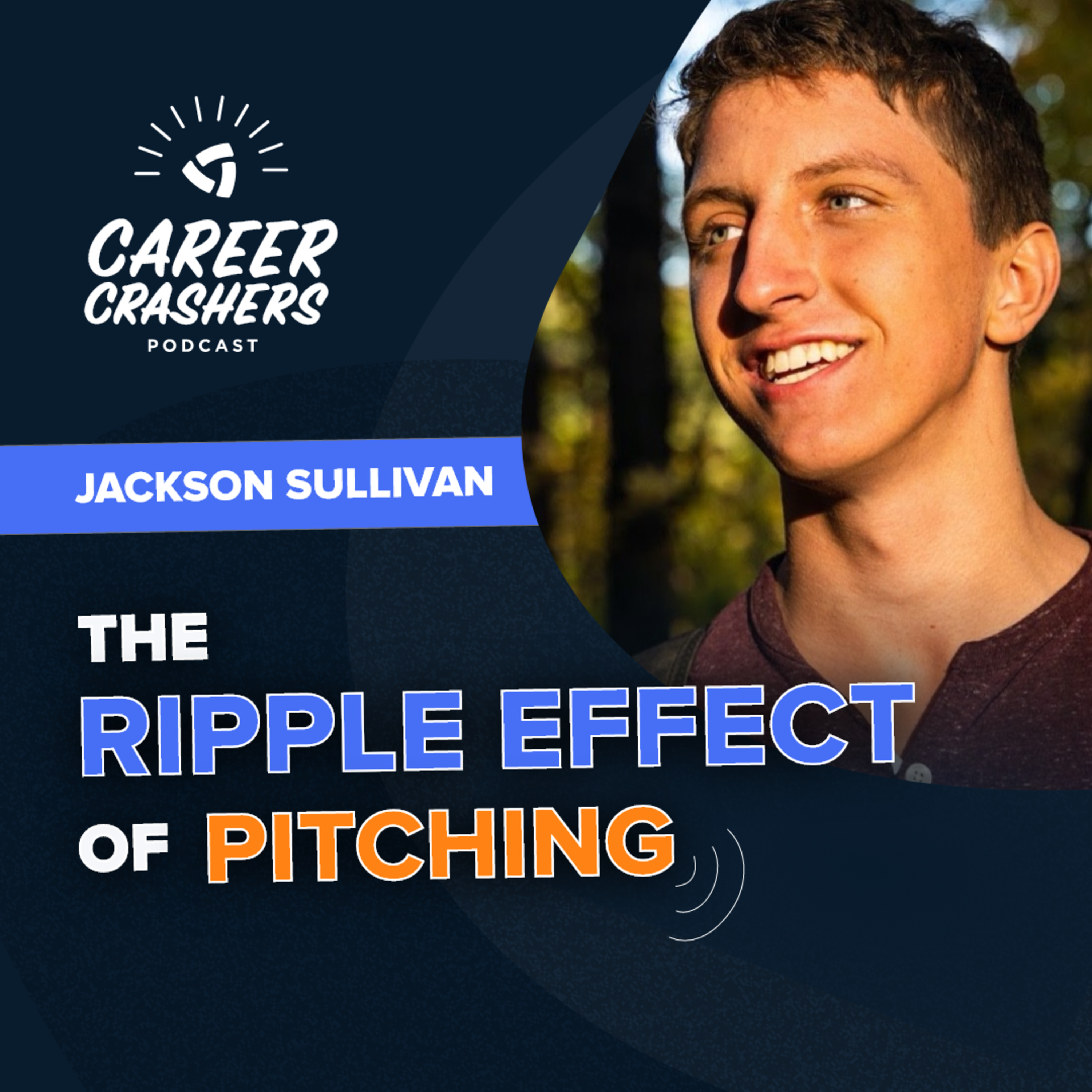 CAREER CRASHERS
PODCAST

JACKSON SULLIVAN

THE
RIPPLE EFFECT
OF PITCHING